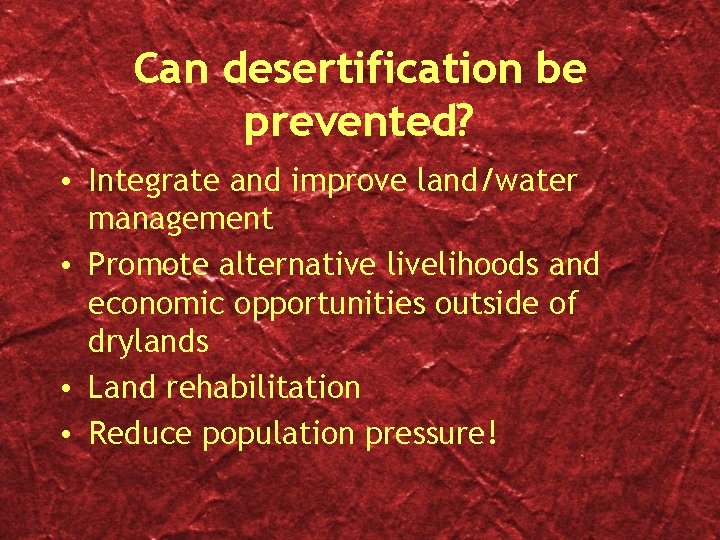 Can desertification be prevented?

• Integrate and improve land/water management
• Promote alternative livelihoods and economic opportunities outside of drylands
• Land rehabilitation
• Reduce population pressure!